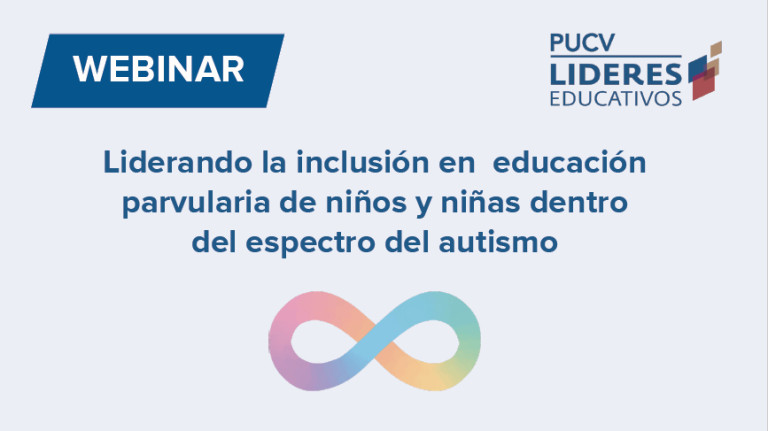 WEBINAR

PUCV
LIDERES
EDUCATIVOS

Liderando la inclusión en educación parvularia de niños y niñas dentro del espectro del autismo